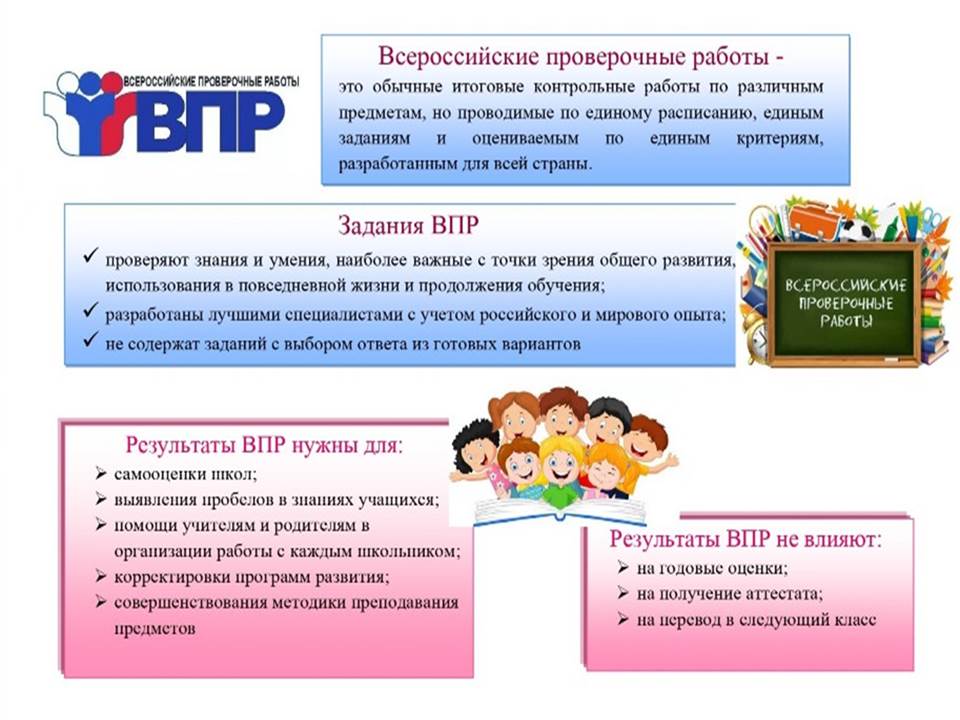 ВСЕРОССИЙСКИЕ ПРОВЕРОЧНЫЕ РАБОТЫ
ВПР

Всероссийские проверочные работы -
это обычные итоговые контрольные работы по различным предметам, но проводимые по единому расписанию, единым заданиям и оцениваемым по единым критериям, разработанным для всей страны.

Задания ВПР
✓ проверяют знания и умения, наиболее важные с точки зрения общего развития, использования в повседневной жизни и продолжения обучения;
✓ разработаны лучшими специалистами с учетом российского и мирового опыта;
✓ не содержат заданий с выбором ответа из готовых вариантов

ВСЕРОССИЙСКИЕ ПРОВЕРОЧНЫЕ РАБОТЫ

Результаты ВПР нужны для:
➢ самооценки школ;
➢ выявления пробелов в знаниях учащихся;
➢ помощи учителям и родителям в организации работы с каждым школьником;
➢ корректировки программ развития;
➢ совершенствования методики преподавания предметов

Результаты ВПР не влияют:
➢ на годовые оценки;
➢ на получение аттестата;
➢ на перевод в следующий класс